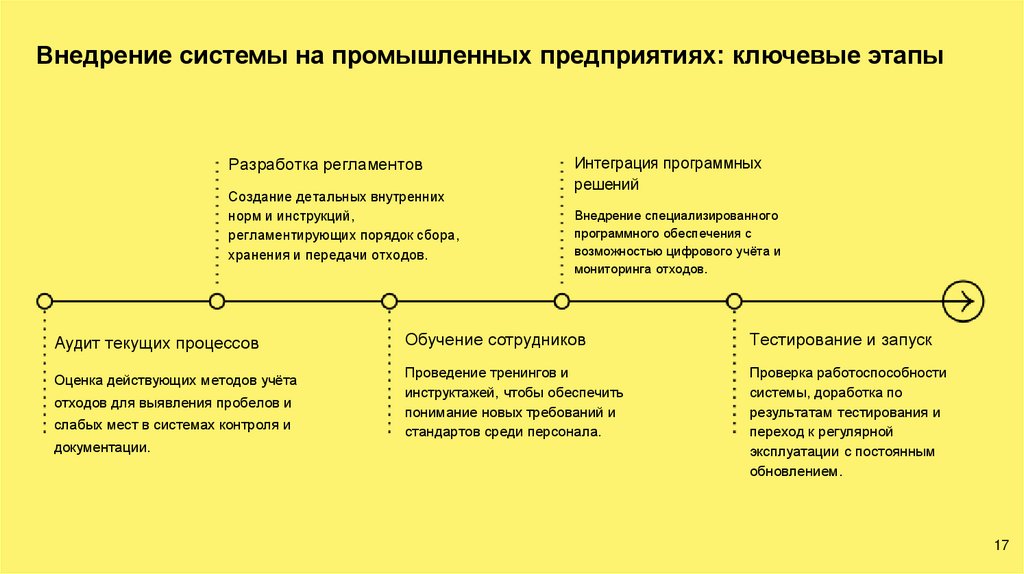 Внедрение системы на промышленных предприятиях: ключевые этапы

Аудит текущих процессов

Оценка действующих методов учёта отходов для выявления пробелов и слабых мест в системах контроля и документации.

Разработка регламентов

Создание детальных внутренних норм и инструкций, регламентирующих порядок сбора, хранения и передачи отходов.

Обучение сотрудников

Проведение тренингов и инструктажей, чтобы обеспечить понимание новых требований и стандартов среди персонала.

Интеграция программных решений

Внедрение специализированного программного обеспечения с возможностью цифрового учёта и мониторинга отходов.

Тестирование и запуск

Проверка работоспособности системы, доработка по результатам тестирования и переход к регулярной эксплуатации с постоянным обновлением.

17